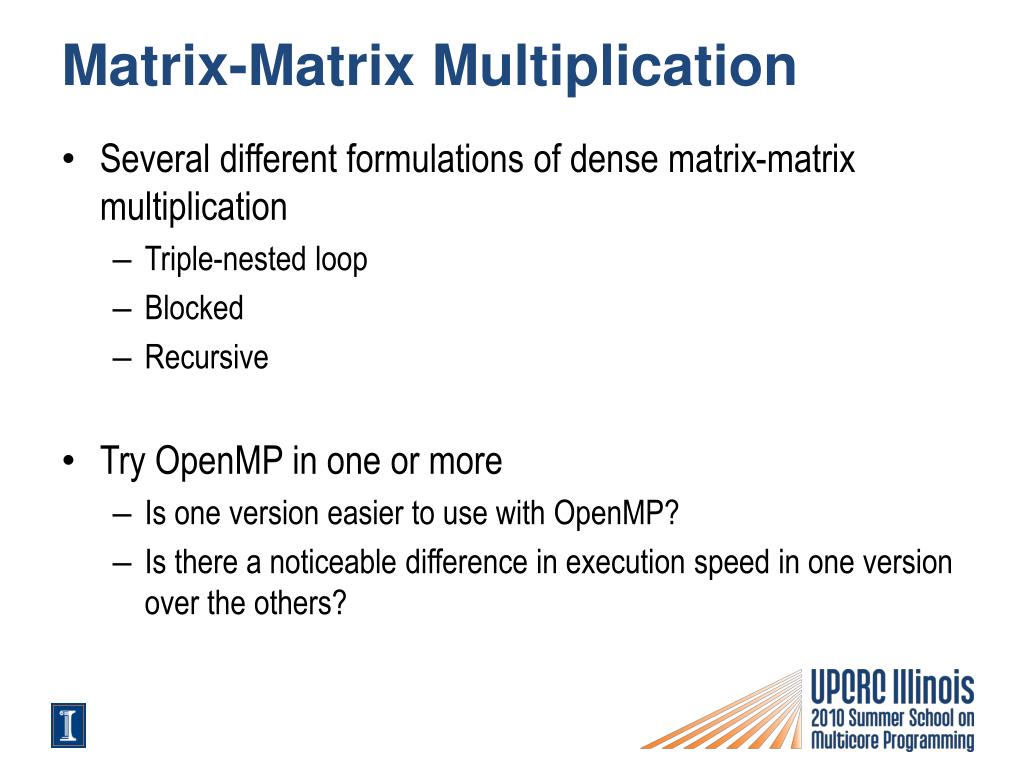 Matrix-Matrix Multiplication

• Several different formulations of dense matrix-matrix multiplication
– Triple-nested loop
– Blocked
– Recursive

• Try OpenMP in one or more
– Is one version easier to use with OpenMP?
– Is there a noticeable difference in execution speed in one version over the others?

I

UPCRC Illinois
2010 Summer School on
Multicore Programming